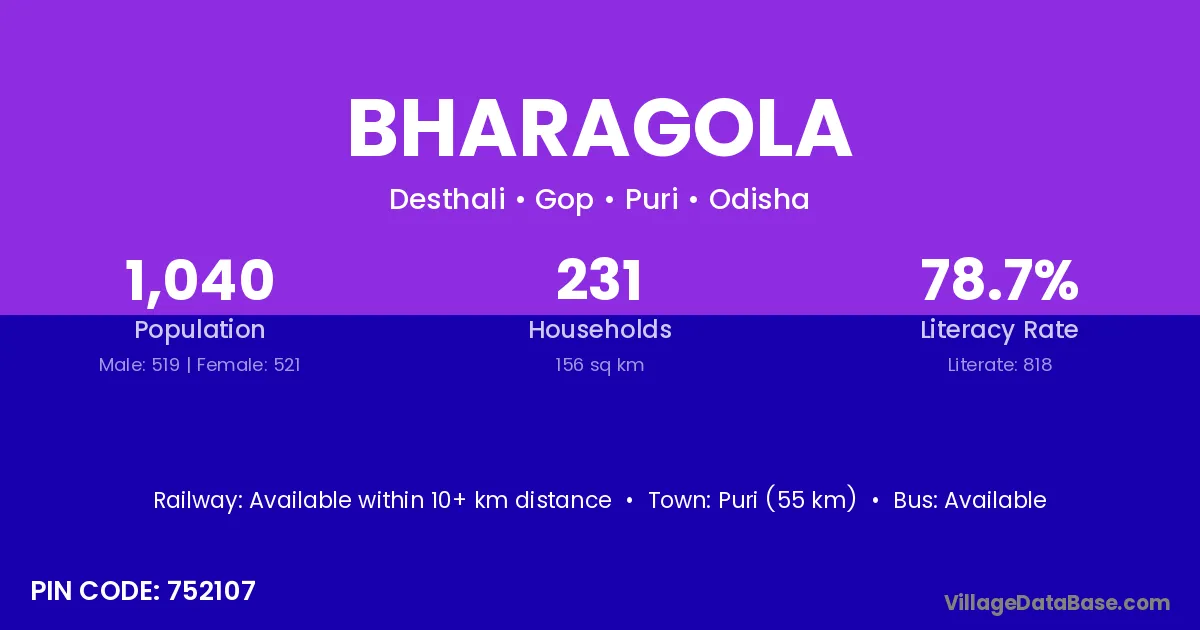 BHARAGOLA

Desthali • Gop • Puri • Odisha

1,040
Population
Male: 519 | Female: 521

231
Households
156 sq km

78.7%
Literacy Rate
Literate: 818

Railway: Available within 10+ km distance • Town: Puri (55 km) • Bus: Available

PIN CODE: 752107

VillageDataBase.com